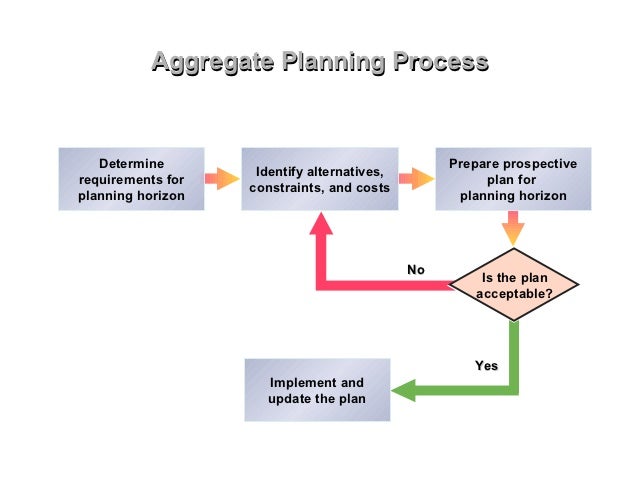 Aggregate Planning Process

Determine requirements for planning horizon

Identify alternatives, constraints, and costs

Prepare prospective plan for planning horizon

No

Is the plan acceptable?

Yes

Implement and update the plan